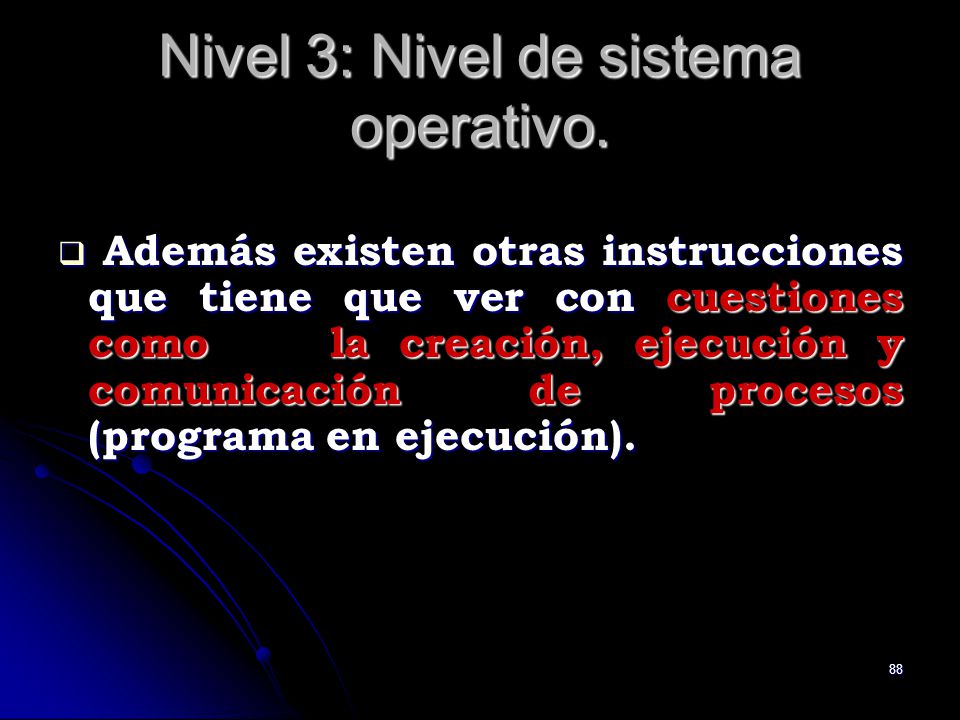 Nivel 3: Nivel de sistema operativo.

❑ Además existen otras instrucciones que tiene que ver con cuestiones como la creación, ejecución y comunicación de procesos (programa en ejecución).

88